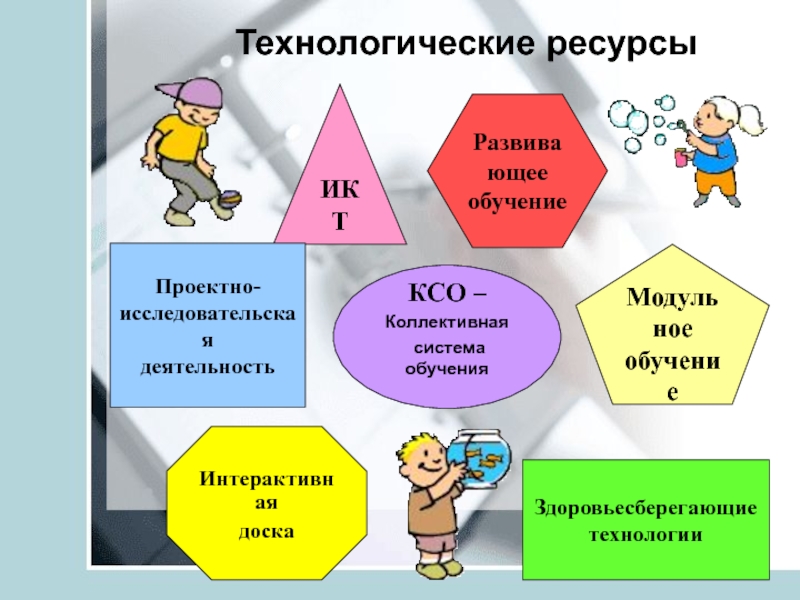 Технологические ресурсы

ИКТ

Развивающее обучение

Проектно-исследовательская деятельность

КСО – Коллективная система обучения

Модульное обучение

Интерактивная доска

Здоровьесберегающие технологии